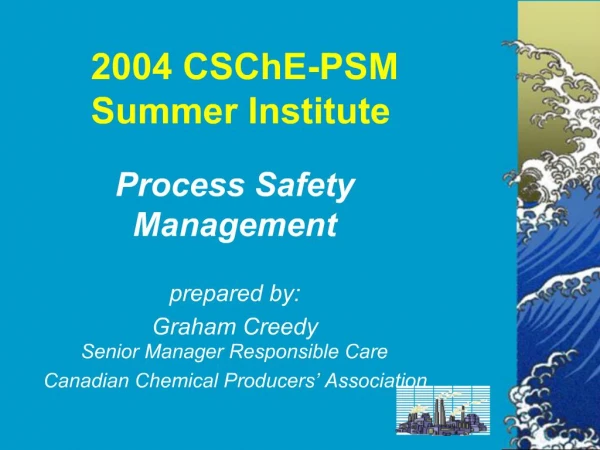 2004 CSChE-PSM Summer Institute

Process Safety Management

prepared by:
Graham Creedy
Senior Manager Responsible Care
Canadian Chemical Producers' Association